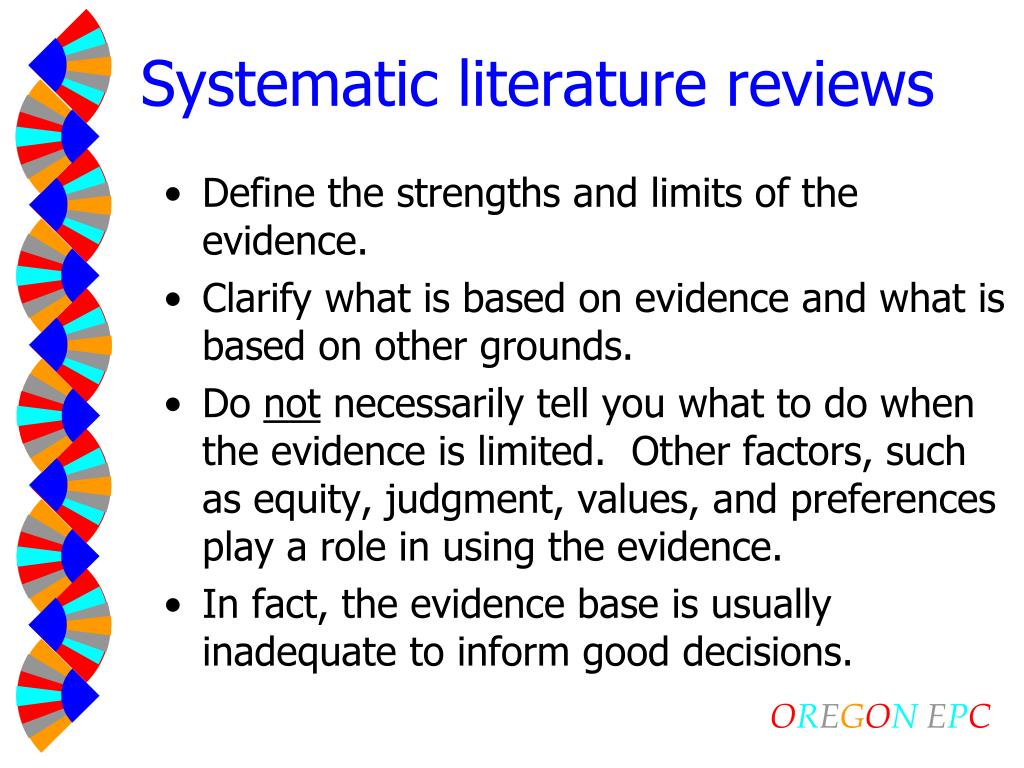 Systematic literature reviews

• Define the strengths and limits of the evidence.

• Clarify what is based on evidence and what is based on other grounds.

• Do not necessarily tell you what to do when the evidence is limited. Other factors, such as equity, judgment, values, and preferences play a role in using the evidence.

• In fact, the evidence base is usually inadequate to inform good decisions.

OREGON EPC